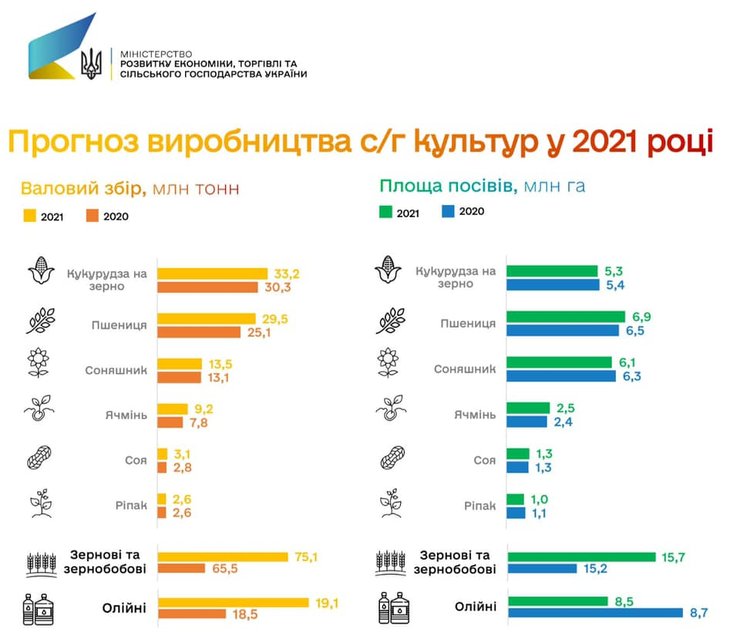 МІНІСТЕРСТВО
РОЗВИТКУ ЕКОНОМІКИ, ТОРГІВЛІ ТА
СІЛЬСЬКОГО ГОСПОДАРСТВА УКРАЇНИ

Прогноз виробництва с/г культур у 2021 році

Валовий збір, млн тонн

2021 2020

Кукурудза на зерно 33,2 30,3
Пшениця 29,5 25,1
Соняшник 13,5 13,1
Ячмінь 9,2 7,8
Соя 3,1 2,8
Ріпак 2,6 2,6
Зернові та зернобобові 75,1 65,5
Олійні 19,1 18,5

Площа посівів, млн га

2021 2020

Кукурудза на зерно 5,3 5,4
Пшениця 6,9 6,5
Соняшник 6,1 6,3
Ячмінь 2,5 2,4
Соя 1,3 1,3
Ріпак 1,0 1,1
Зернові та зернобобові 15,7 15,2
Олійні 8,5 8,7